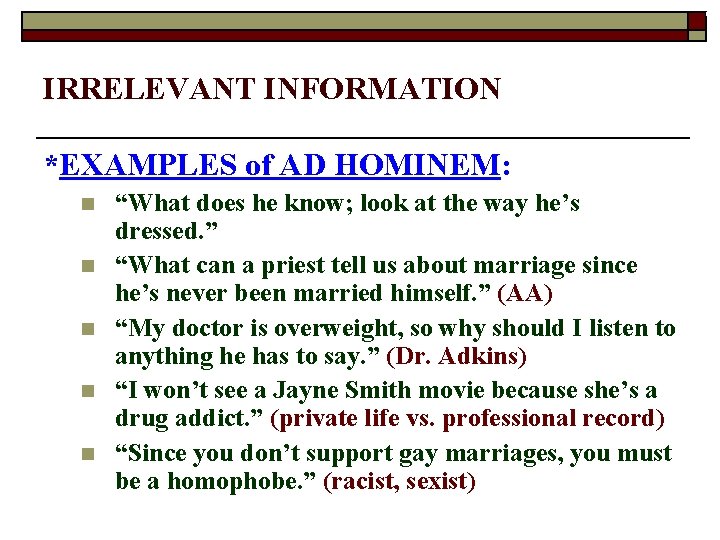 IRRELEVANT INFORMATION

*EXAMPLES of AD HOMINEM:

“What does he know; look at the way he’s dressed.”

“What can a priest tell us about marriage since he’s never been married himself.” (AA)

“My doctor is overweight, so why should I listen to anything he has to say.” (Dr. Adkins)

“I won’t see a Jayne Smith movie because she’s a drug addict.” (private life vs. professional record)

“Since you don’t support gay marriages, you must be a homophobe.” (racist, sexist)